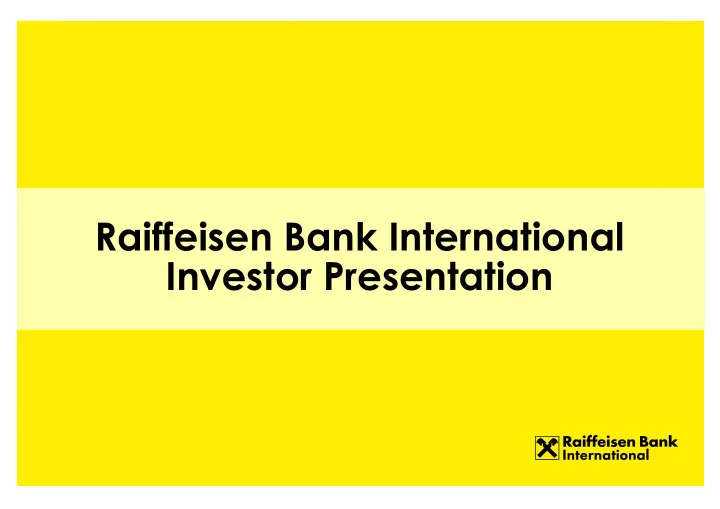 Raiffeisen Bank International
Investor Presentation

Raiffeisen Bank
International